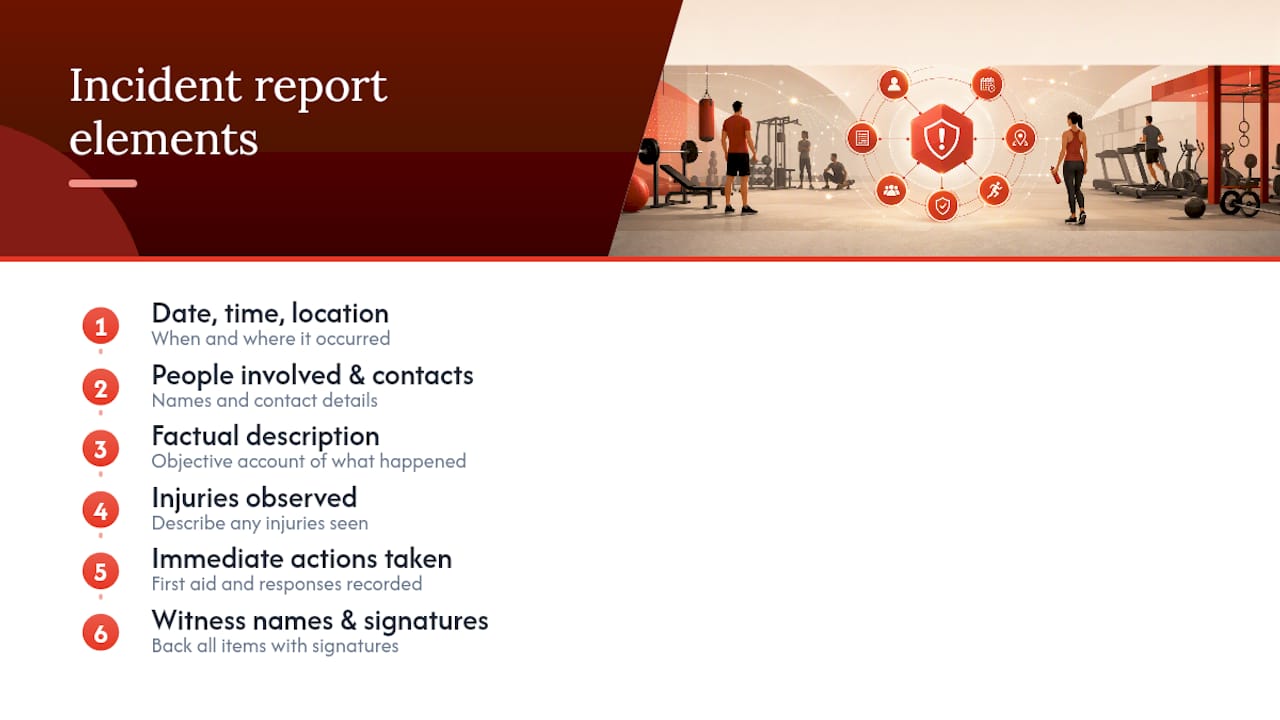 Incident report elements

1 Date, time, location
When and where it occurred

2 People involved & contacts
Names and contact details

3 Factual description
Objective account of what happened

4 Injuries observed
Describe any injuries seen

5 Immediate actions taken
First aid and responses recorded

6 Witness names & signatures
Back all items with signatures